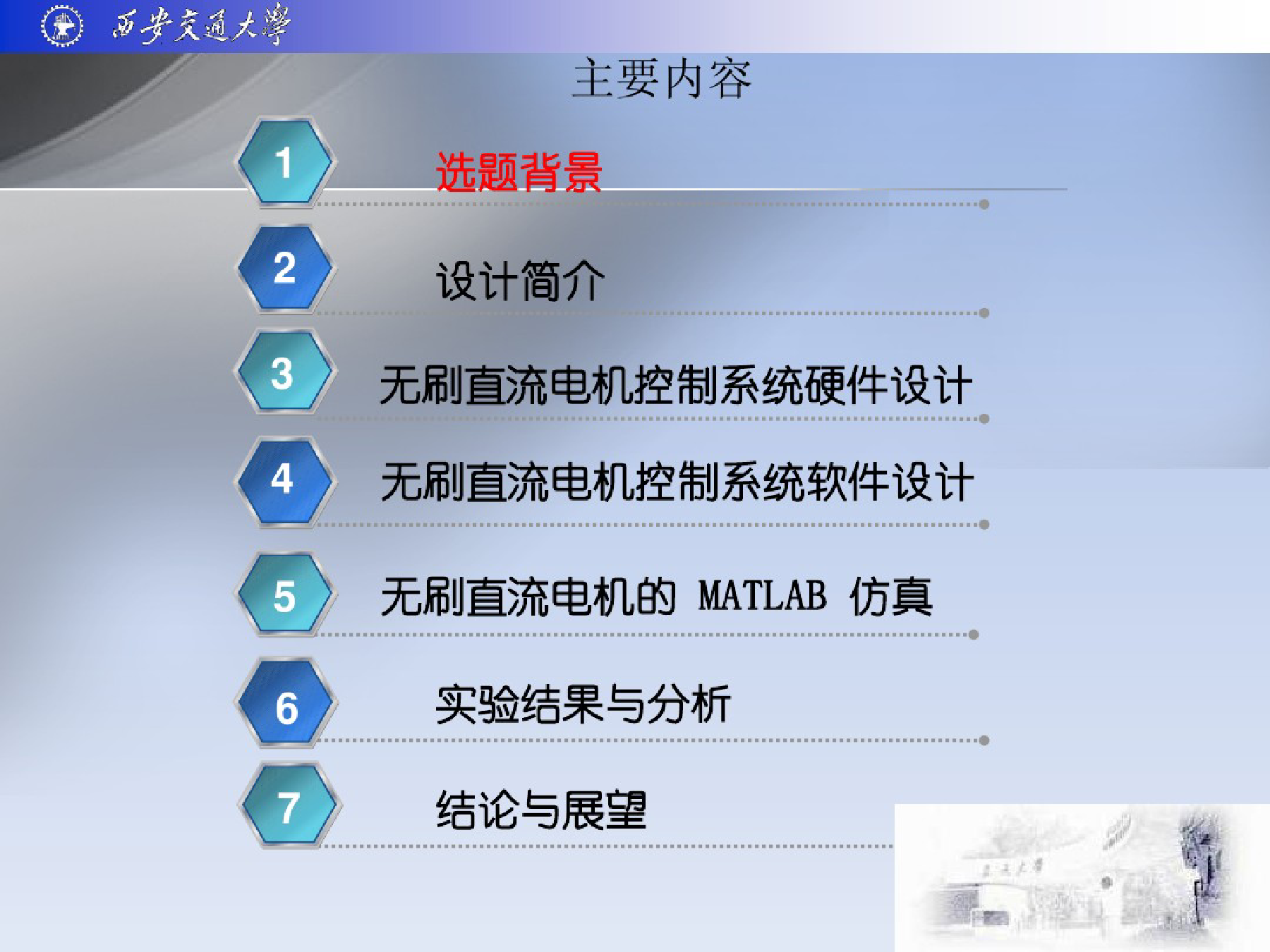 西安交通大學

主要内容

1 选题背景

2 设计简介

3 无刷直流电机控制系统硬件设计

4 无刷直流电机控制系统软件设计

5 无刷直流电机的 MATLAB 仿真

6 实验结果与分析

7 结论与展望